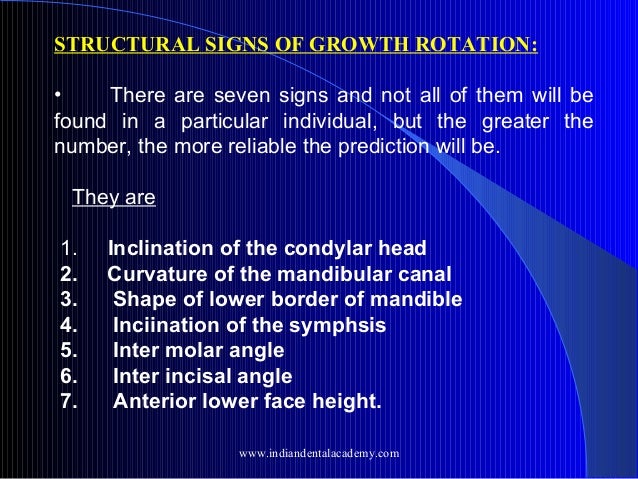 STRUCTURAL SIGNS OF GROWTH ROTATION:

• There are seven signs and not all of them will be found in a particular individual, but the greater the number, the more reliable the prediction will be.

They are

1. Inclination of the condylar head
2. Curvature of the mandibular canal
3. Shape of lower border of mandible
4. Inciination of the symphsis
5. Inter molar angle
6. Inter incisal angle
7. Anterior lower face height.

www.indiandentalacademy.com